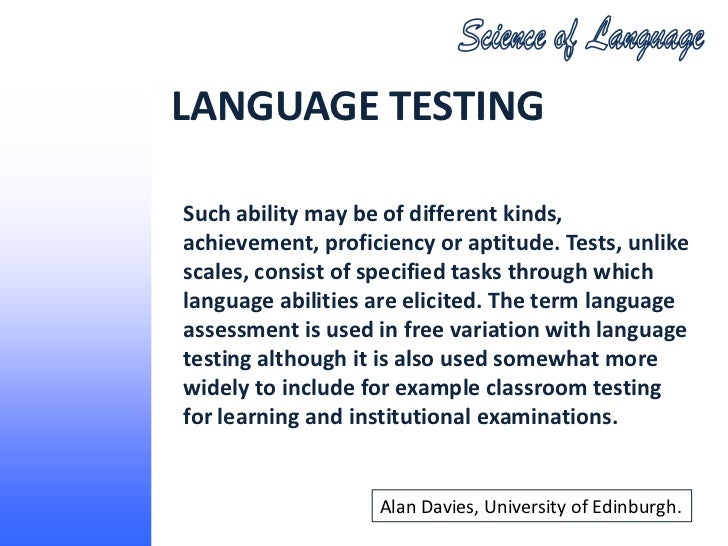 Science of Language

LANGUAGE TESTING

Such ability may be of different kinds, achievement, proficiency or aptitude. Tests, unlike scales, consist of specified tasks through which language abilities are elicited. The term language assessment is used in free variation with language testing although it is also used somewhat more widely to include for example classroom testing for learning and institutional examinations.

Alan Davies, University of Edinburgh.